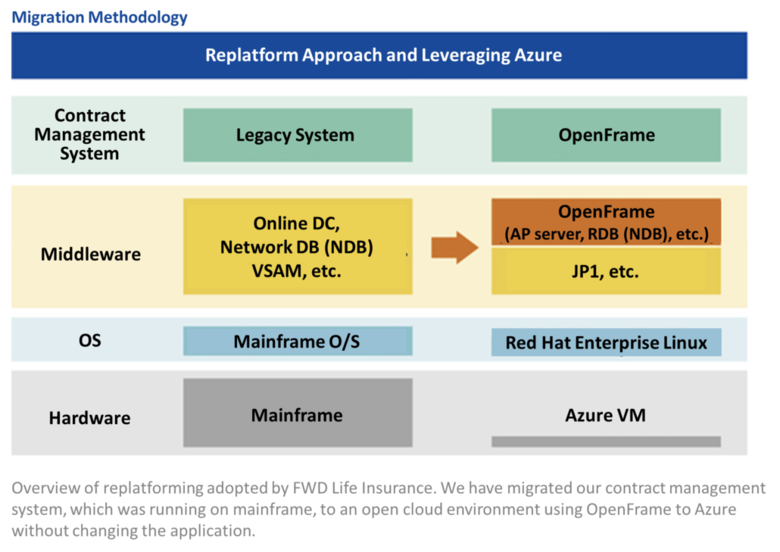 Migration Methodology

Replatform Approach and Leveraging Azure

Contract Management System

Legacy System

OpenFrame

Middleware

Online DC, Network DB (NDB) VSAM, etc.

OpenFrame (AP server, RDB (NDB), etc.)

JP1, etc.

OS

Mainframe O/S

Red Hat Enterprise Linux

Hardware

Mainframe

Azure VM

Overview of replatforming adopted by FWD Life Insurance. We have migrated our contract management system, which was running on mainframe, to an open cloud environment using OpenFrame to Azure without changing the application.